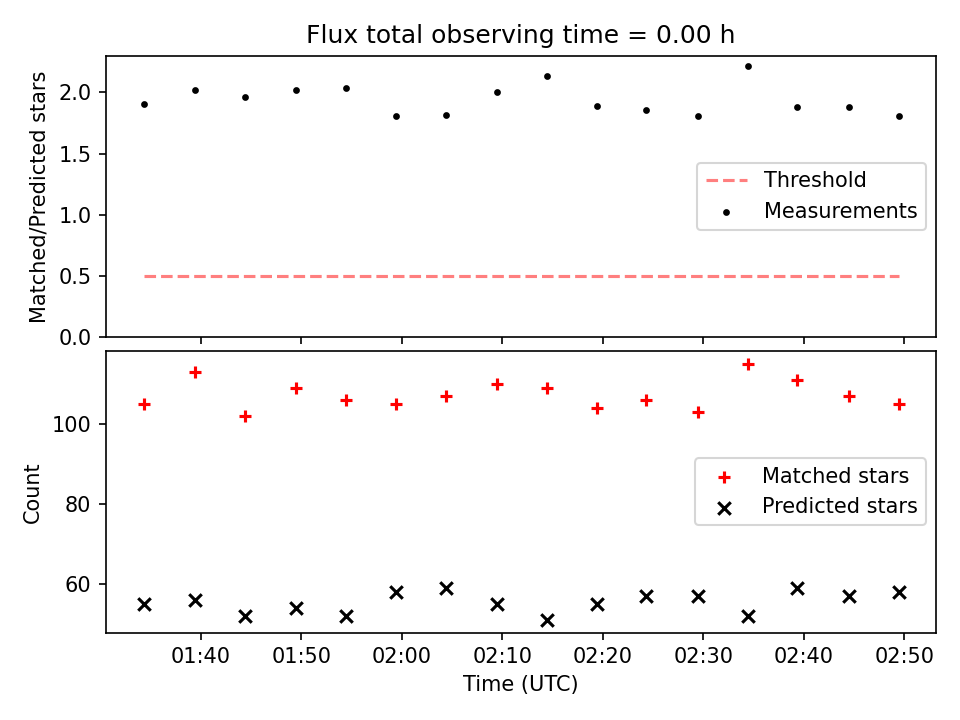 Flux total observing time = 0.00 h

Matched/Predicted stars

2.0
1.5
1.0
0.5
0.0

Threshold
Measurements

Count

100
80
60

Matched stars
Predicted stars

01:40
01:50
02:00
02:10
02:20
02:30
02:40
02:50

Time (UTC)